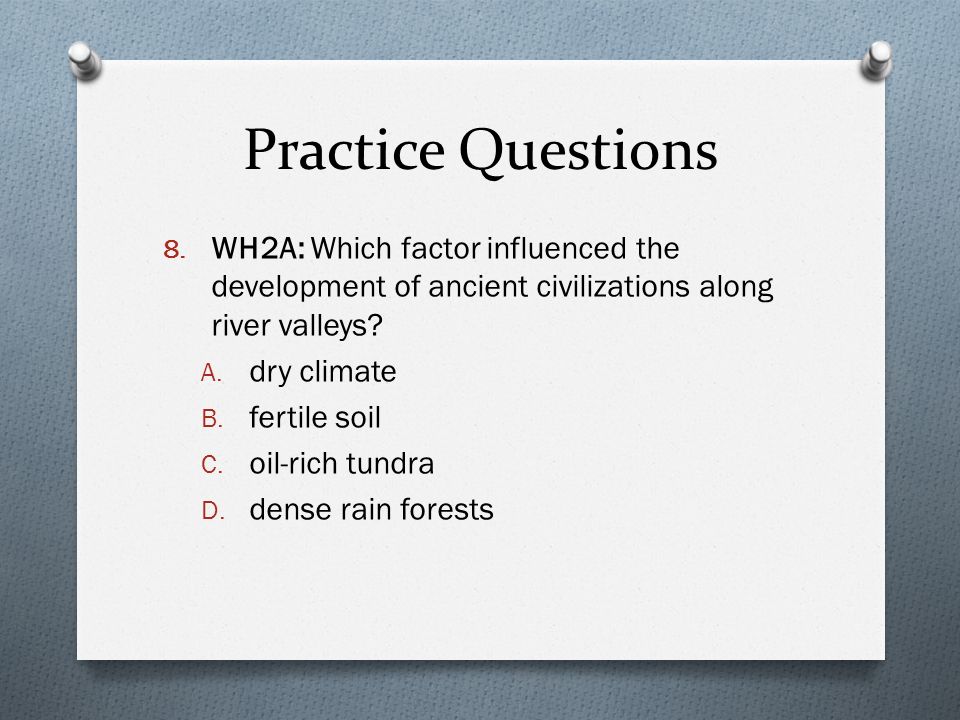 Practice Questions

8. WH2A: Which factor influenced the development of ancient civilizations along river valleys?

A. dry climate
B. fertile soil
C. oil-rich tundra
D. dense rain forests